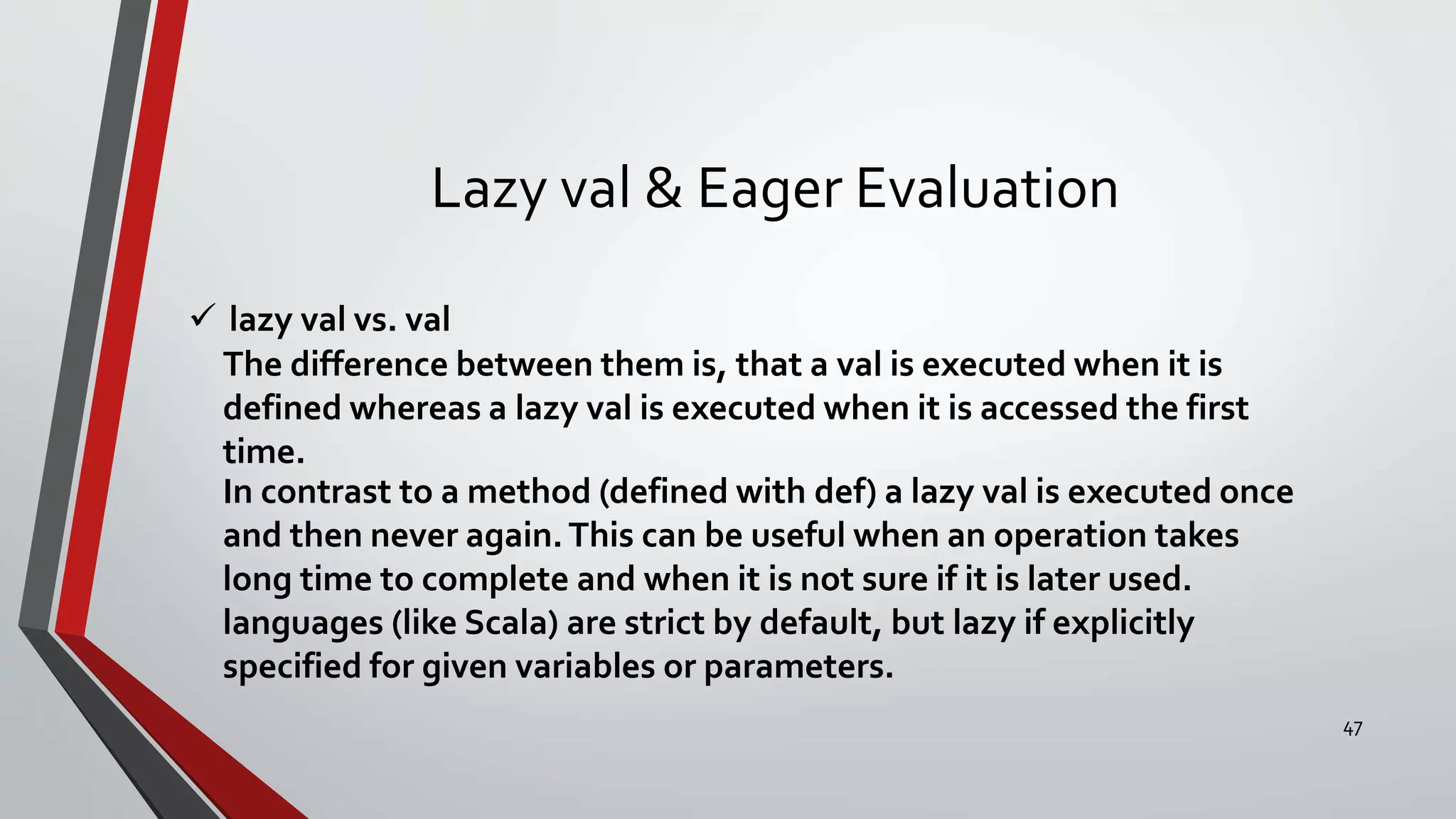 Lazy val & Eager Evaluation

✓ lazy val vs. val

The difference between them is, that a val is executed when it is defined whereas a lazy val is executed when it is accessed the first time.

In contrast to a method (defined with def) a lazy val is executed once and then never again. This can be useful when an operation takes long time to complete and when it is not sure if it is later used.

languages (like Scala) are strict by default, but lazy if explicitly specified for given variables or parameters.

47